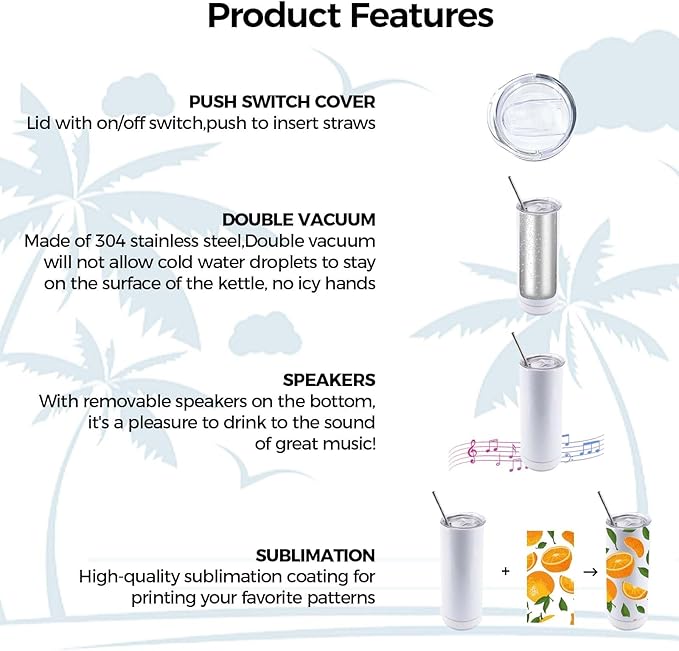 Product Features

PUSH SWITCH COVER
Lid with on/off switch,push to insert straws

DOUBLE VACUUM
Made of 304 stainless steel,Double vacuum will not allow cold water droplets to stay on the surface of the kettle, no icy hands

SPEAKERS
With removable speakers on the bottom, it's a pleasure to drink to the sound of great music!

SUBLIMATION
High-quality sublimation coating for printing your favorite patterns

+ →